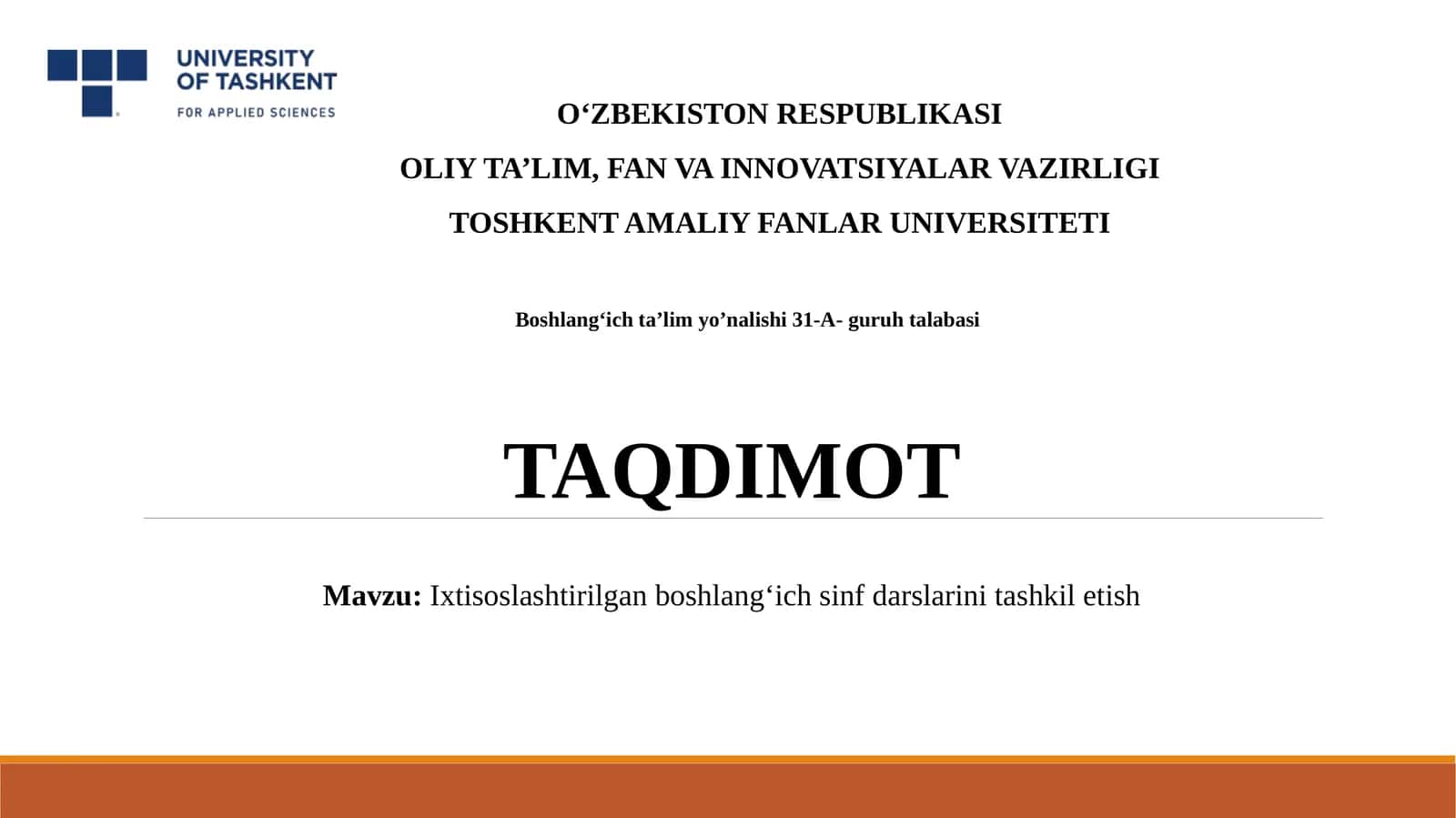 UNIVERSITY OF TASHKENT
FOR APPLIED SCIENCES

O‘ZBEKISTON RESPUBLIKASI

OLIY TA’LIM, FAN VA INNOVATSIYALAR VAZIRLIGI

TOSHKENT AMALIY FANLAR UNIVERSITETI

Boshlang‘ich ta’lim yo’nalishi 31-A- guruh talabasi

TAQDIMOT

Mavzu: Ixtisoslashtirilgan boshlang‘ich sinf darslarini tashkil etish